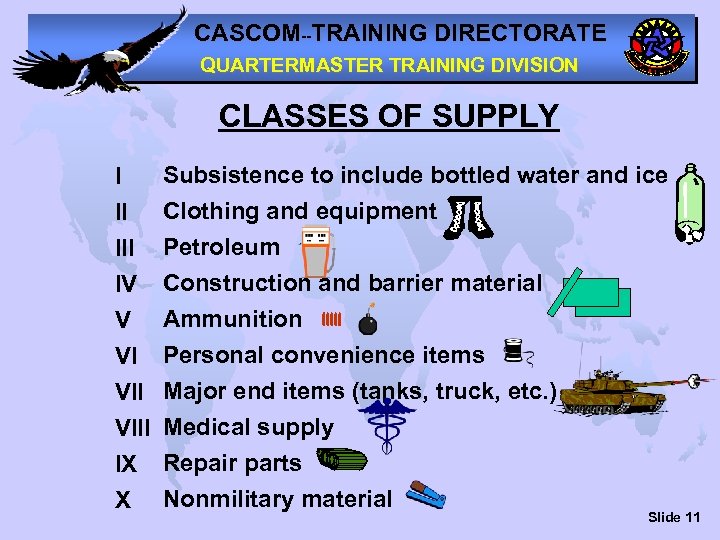 CASCOM--TRAINING DIRECTORATE
QUARTERMASTER TRAINING DIVISION

CLASSES OF SUPPLY

I Subsistence to include bottled water and ice
II Clothing and equipment
III Petroleum
IV Construction and barrier material
V Ammunition
VI Personal convenience items
VII Major end items (tanks, truck, etc.)
VIII Medical supply
IX Repair parts
X Nonmilitary material

Slide 11